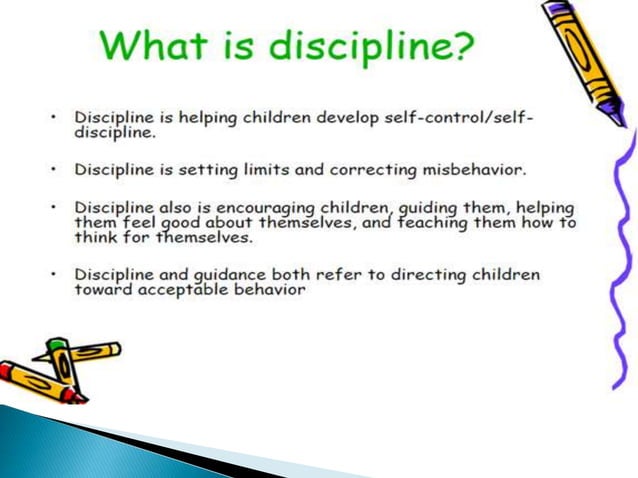 What is discipline?

• Discipline is helping children develop self-control/self-discipline.

• Discipline is setting limits and correcting misbehavior.

• Discipline also is encouraging children, guiding them, helping them feel good about themselves, and teaching them how to think for themselves.

• Discipline and guidance both refer to directing children toward acceptable behavior